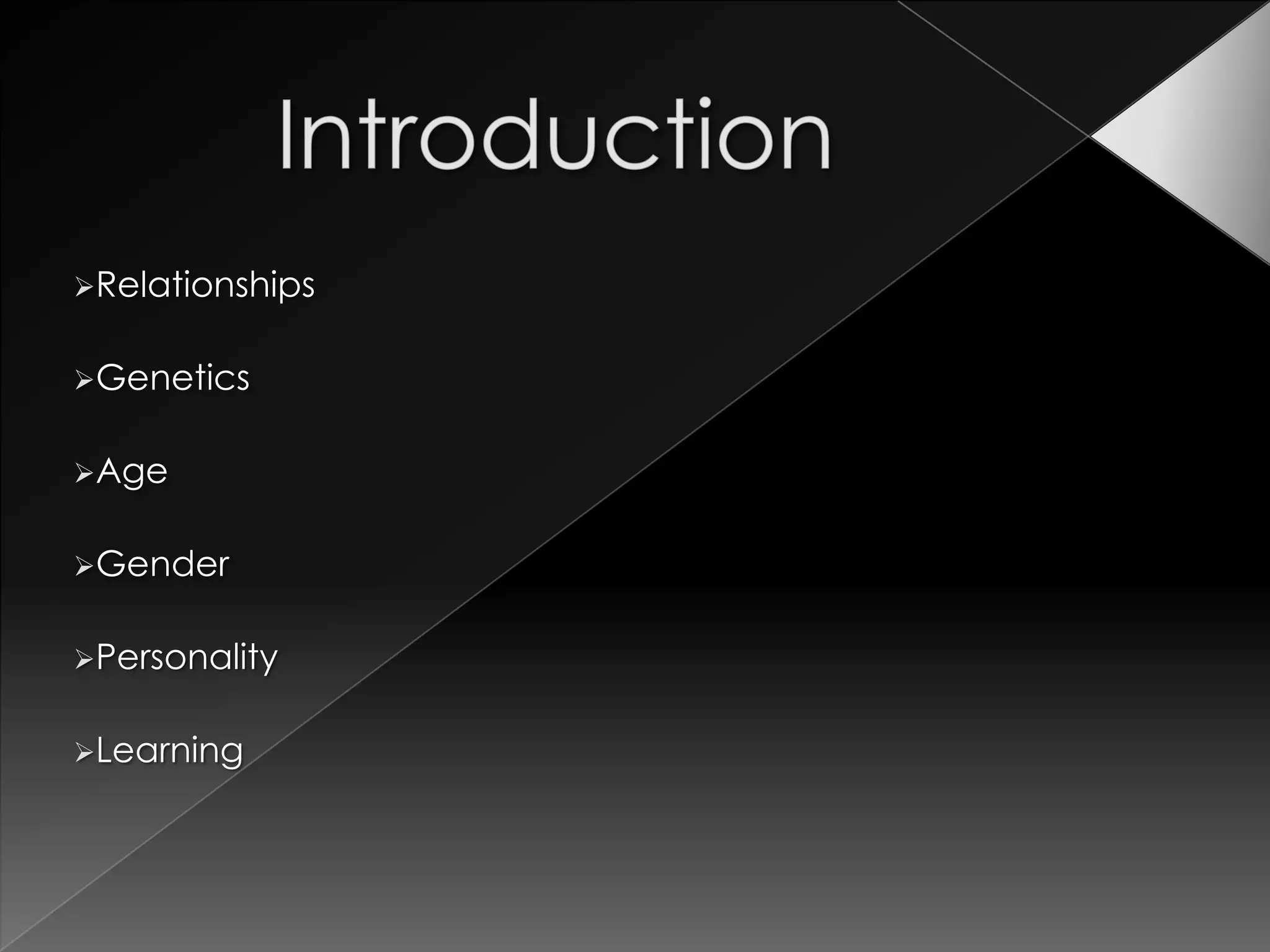 Introduction

➢Relationships

➢Genetics

➢Age

➢Gender

➢Personality

➢Learning